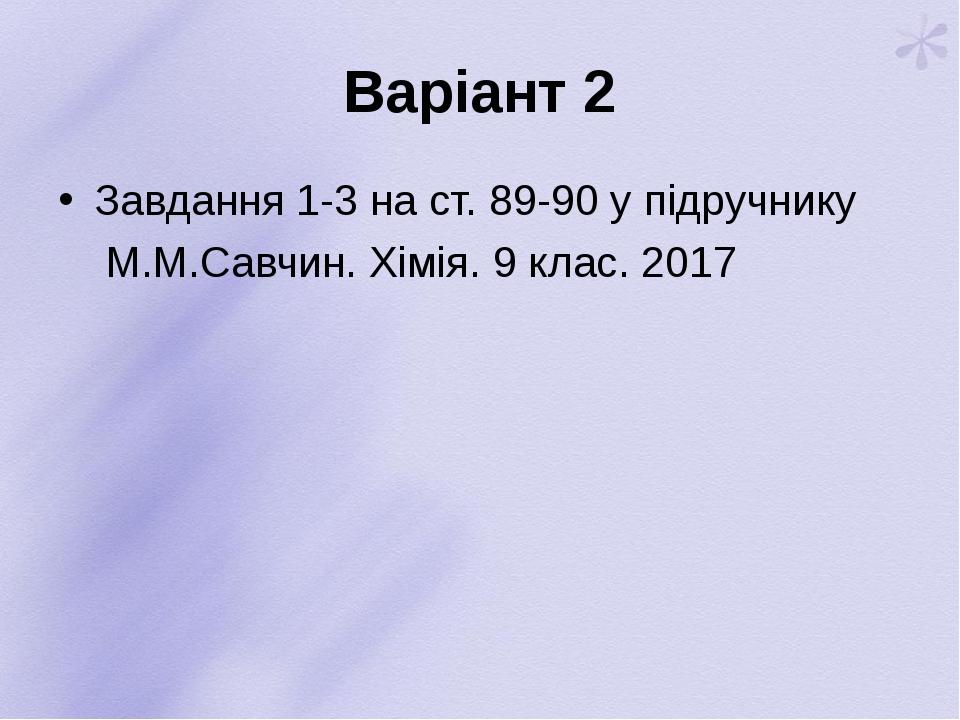 Варіант 2

• Завдання 1-3 на ст. 89-90 у підручнику М.М.Савчин. Хімія. 9 клас. 2017